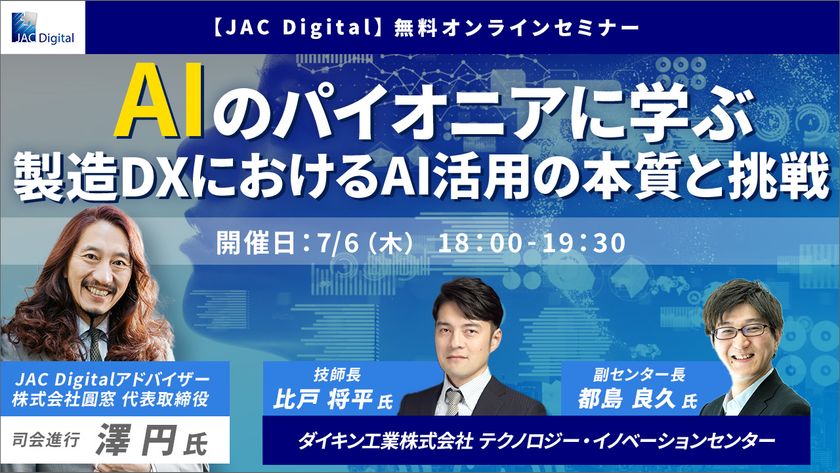 JAC Digital

【JAC Digital】無料オンラインセミナー

AIのパイオニアに学ぶ
製造DXにおけるAI活用の本質と挑戦

開催日：7/6（木） 18：00-19：30

JAC Digitalアドバイザー
株式会社圓窓 代表取締役
司会進行 澤 円 氏

技師長
比戸 将平 氏

副センター長
都島 良久 氏

ダイキン工業株式会社 テクノロジー・イノベーションセンター